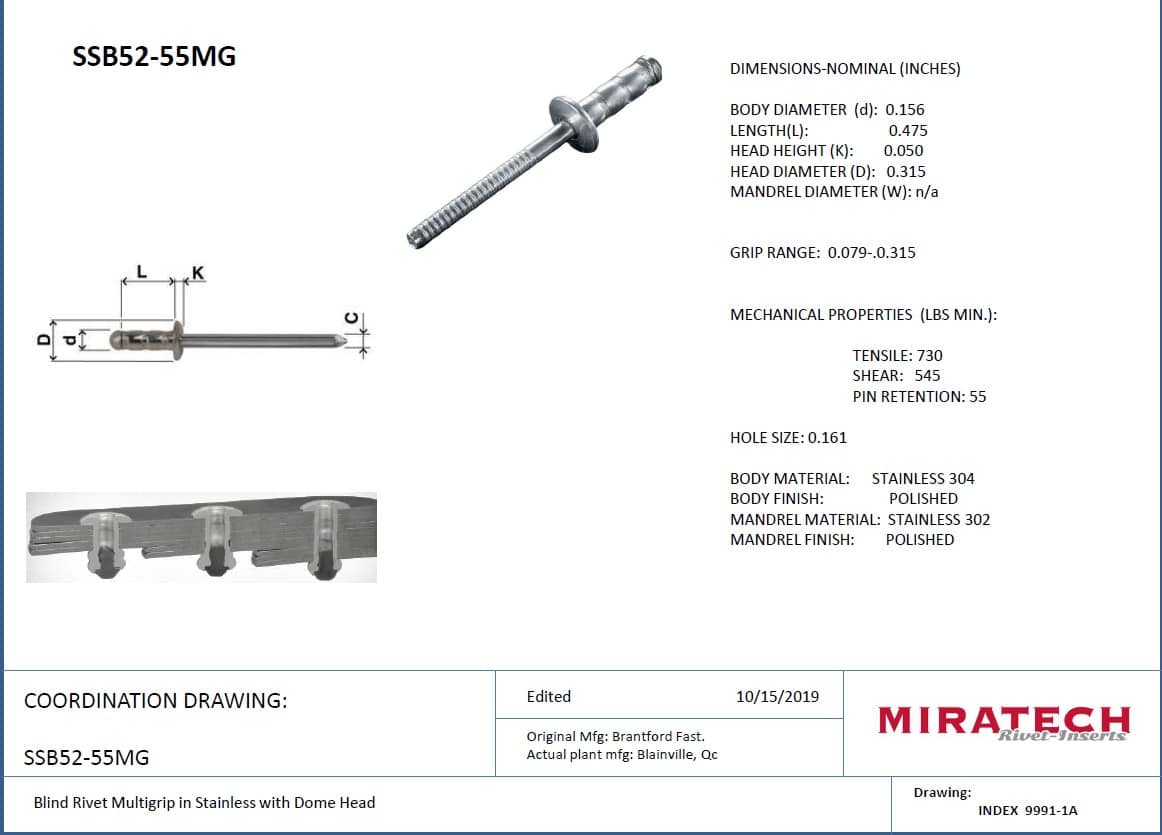 SSB52-55MG

L K

D d C

DIMENSIONS-NOMINAL (INCHES)

BODY DIAMETER (d): 0.156
LENGTH(L): 0.475
HEAD HEIGHT (K): 0.050
HEAD DIAMETER (D): 0.315
MANDREL DIAMETER (W): n/a

GRIP RANGE: 0.079-.0.315

MECHANICAL PROPERTIES (LBS MIN.):

TENSILE: 730
SHEAR: 545
PIN RETENTION: 55

HOLE SIZE: 0.161

BODY MATERIAL: STAINLESS 304
BODY FINISH: POLISHED
MANDREL MATERIAL: STAINLESS 302
MANDREL FINISH: POLISHED

COORDINATION DRAWING:

SSB52-55MG

Edited 10/15/2019

Original Mfg: Brantford Fast.
Actual plant mfg: Blainville, Qc

MIRATECH
Rivet-Inserts

Blind Rivet Multigrip in Stainless with Dome Head

Drawing:
INDEX 9991-1A